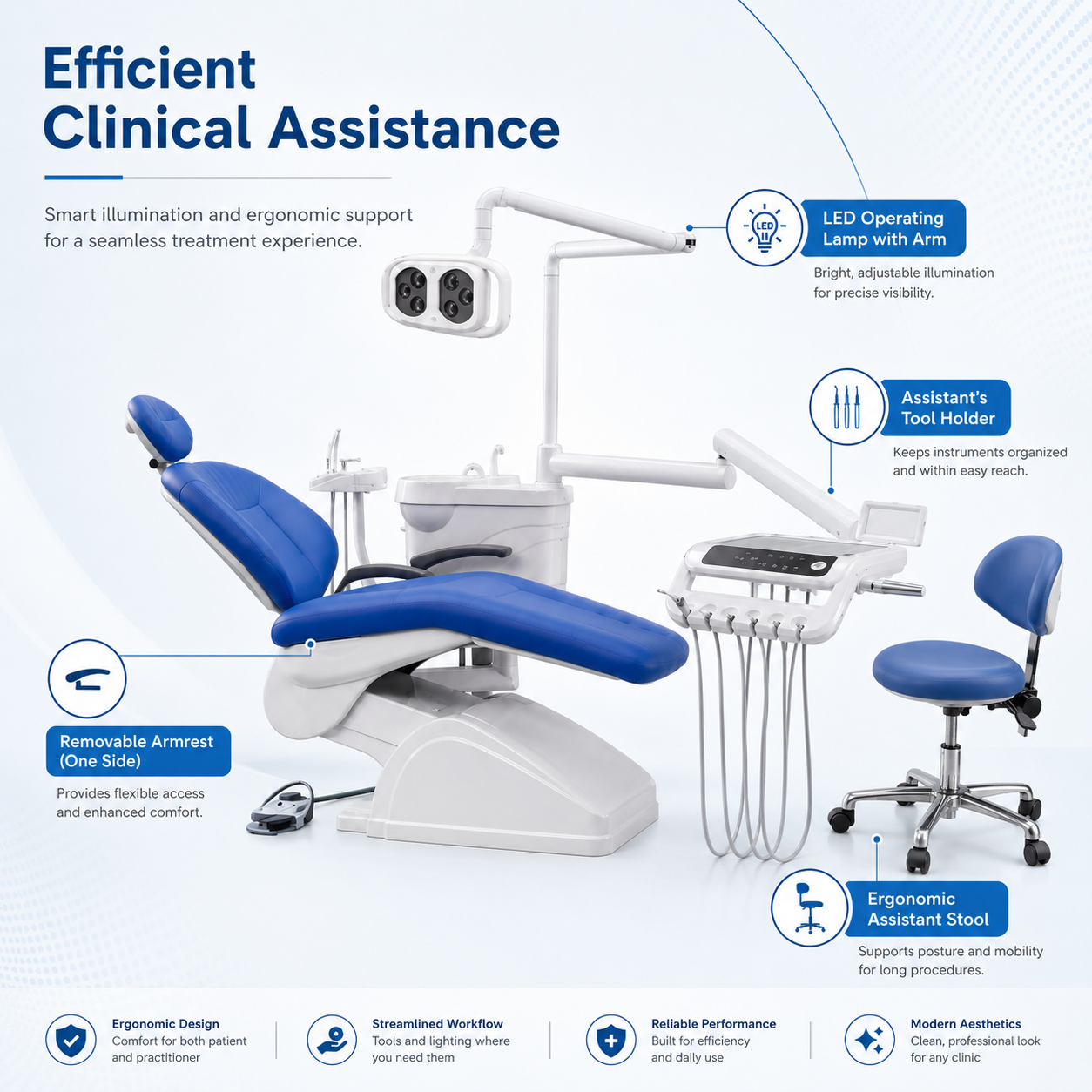 Efficient
Clinical Assistance

Smart illumination and ergonomic support for a seamless treatment experience.

LED

LED Operating Lamp with Arm

Bright, adjustable illumination for precise visibility.

Assistant's Tool Holder

Keeps instruments organized and within easy reach.

Removable Armrest (One Side)

Provides flexible access and enhanced comfort.

Ergonomic Assistant Stool

Supports posture and mobility for long procedures.

Ergonomic Design
Comfort for both patient and practitioner

Streamlined Workflow
Tools and lighting where you need them

Reliable Performance
Built for efficiency and daily use

Modern Aesthetics
Clean, professional look for any clinic